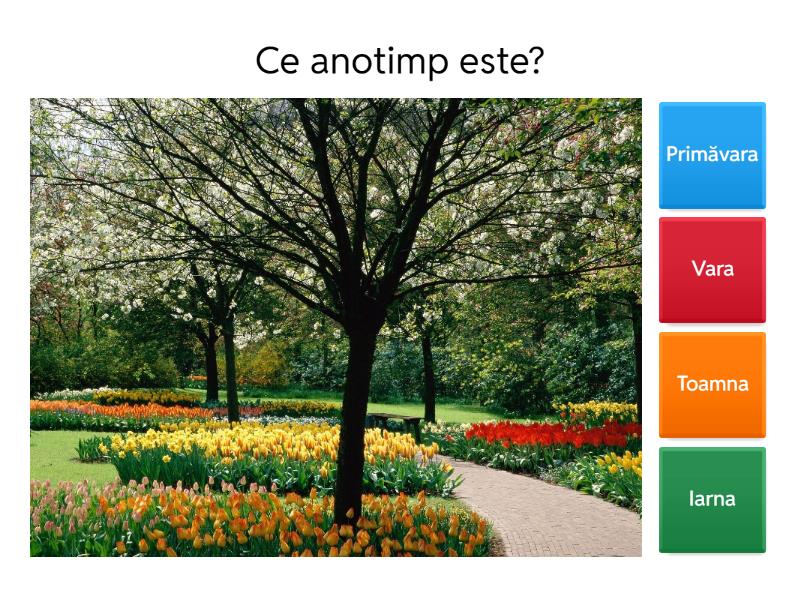 Ce anotimp este?

Primăvara

Vara

Toamna

Iarna